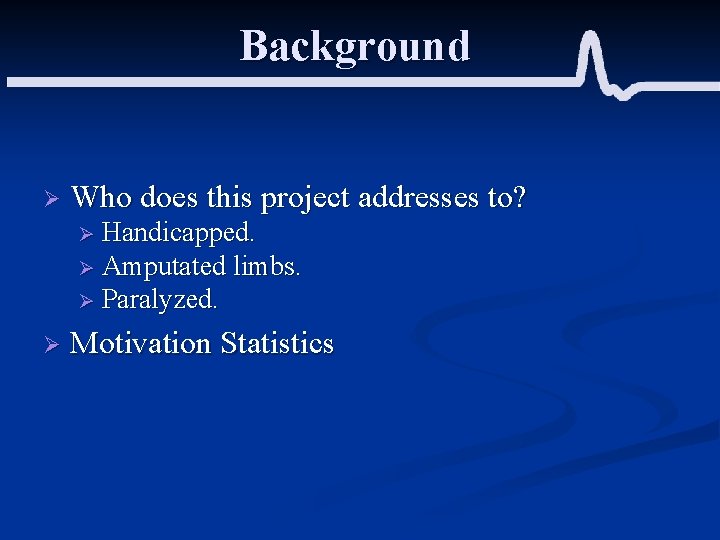 Background

➢ Who does this project addresses to?
➢ Handicapped.
➢ Amputated limbs.
➢ Paralyzed.

➢ Motivation Statistics